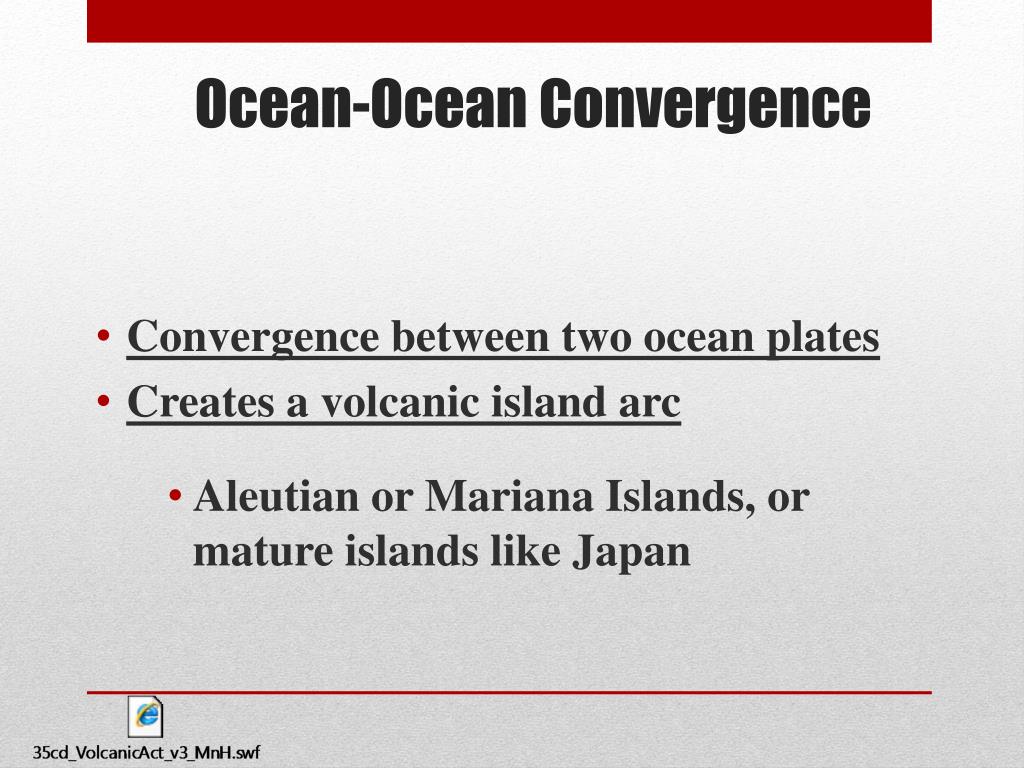 Ocean-Ocean Convergence

• Convergence between two ocean plates
• Creates a volcanic island arc

• Aleutian or Mariana Islands, or mature islands like Japan

35cd_VolcanicAct_v3_MnH.swf